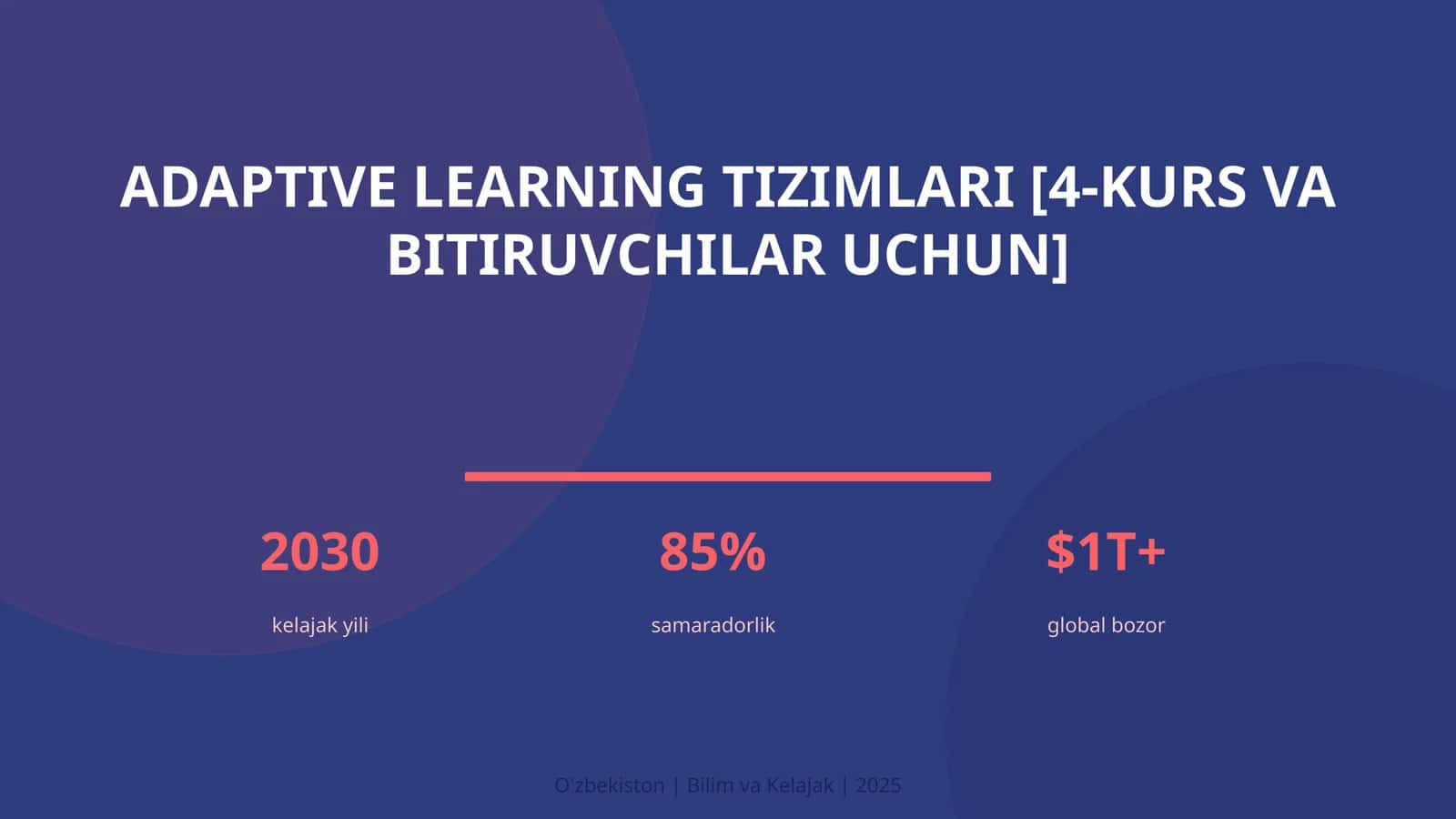 ADAPTIVE LEARNING TIZIMLARI [4-KURS VA BITIRUVCHILAR UCHUN]

2030

kelajak yili

85%

samaradorlik

$1T+

global bozor

O'zbekiston | Bilim va Kelajak | 2025